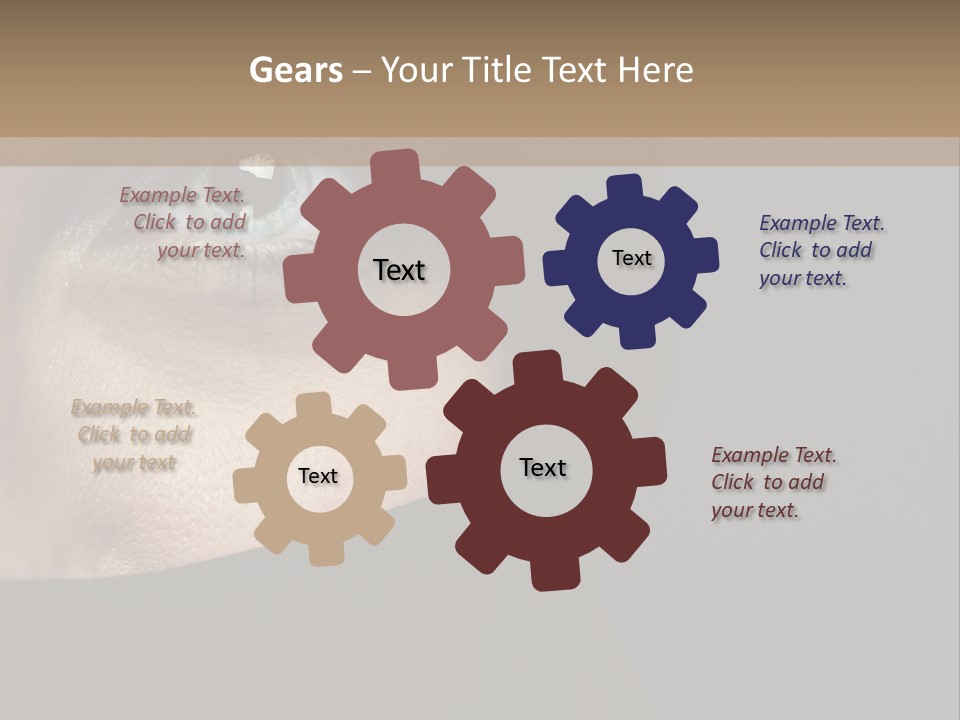 Gears – Your Title Text Here

Example Text. Click to add your text.

Text

Text

Example Text. Click to add your text.

Example Text. Click to add your text

Text

Text

Example Text. Click to add your text.